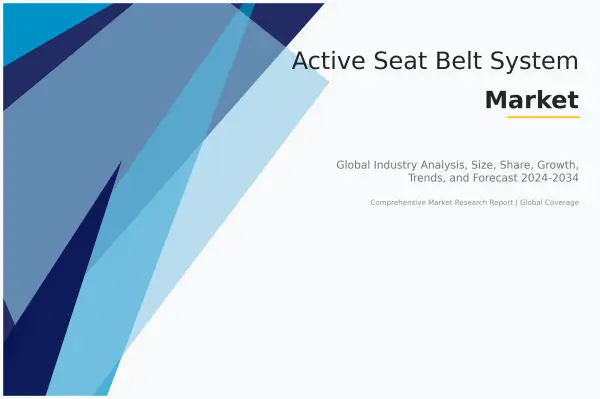 Active Seat Belt System

Market

Global Industry Analysis, Size, Share, Growth, Trends, and Forecast 2024-2034

Comprehensive Market Research Report | Global Coverage